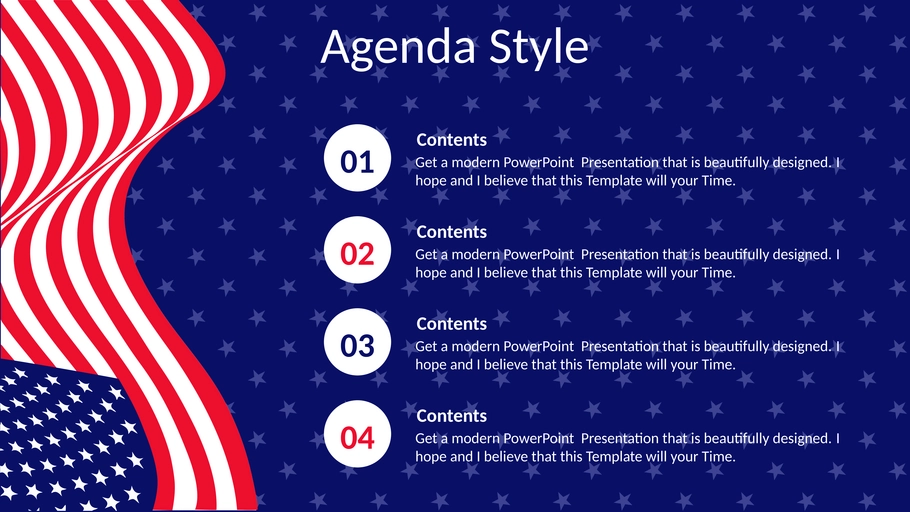 Agenda Style

01

Contents

Get a modern PowerPoint Presentation that is beautifully designed. I hope and I believe that this Template will your Time.

02

Contents

Get a modern PowerPoint Presentation that is beautifully designed. I hope and I believe that this Template will your Time.

03

Contents

Get a modern PowerPoint Presentation that is beautifully designed. I hope and I believe that this Template will your Time.

04

Contents

Get a modern PowerPoint Presentation that is beautifully designed. I hope and I believe that this Template will your Time.